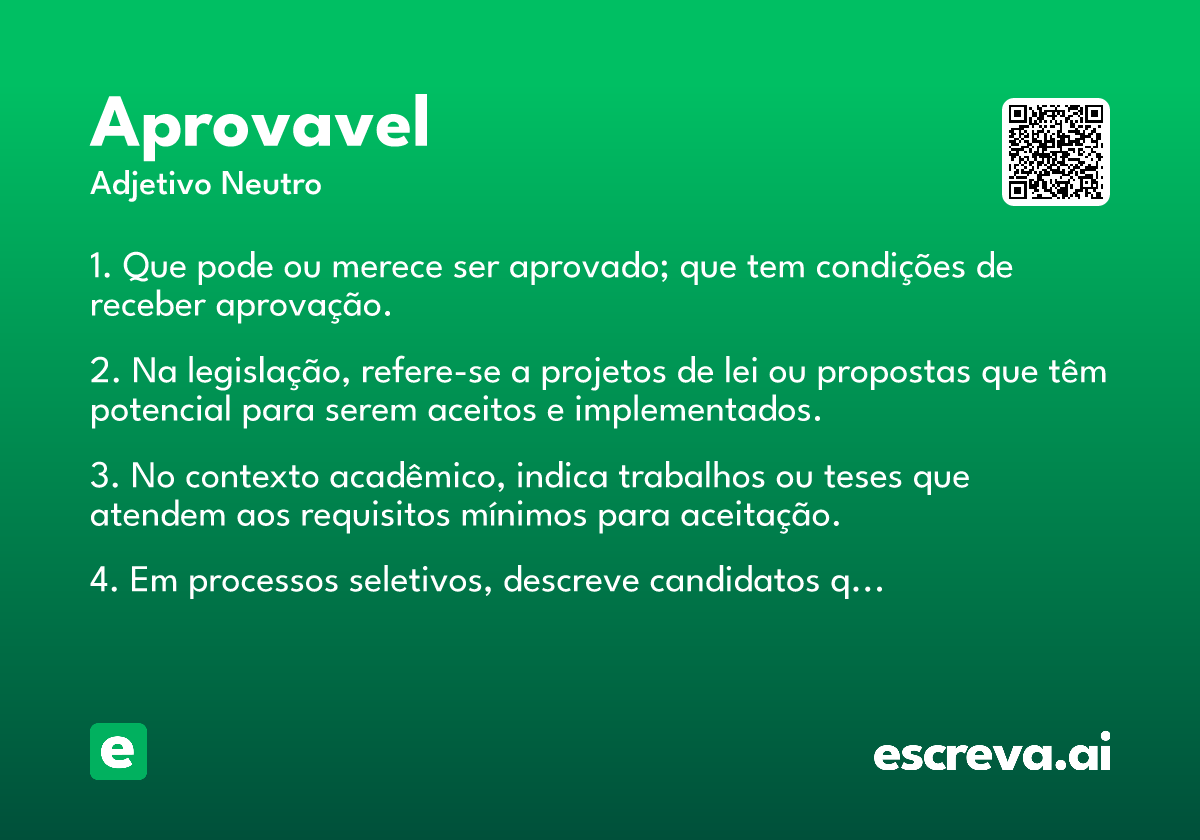 Aprovavel
Adjetivo Neutro

1. Que pode ou merece ser aprovado; que tem condições de receber aprovação.

2. Na legislação, refere-se a projetos de lei ou propostas que têm potencial para serem aceitos e implementados.

3. No contexto acadêmico, indica trabalhos ou teses que atendem aos requisitos mínimos para aceitação.

4. Em processos seletivos, descreve candidatos q...

e

escreva.ai